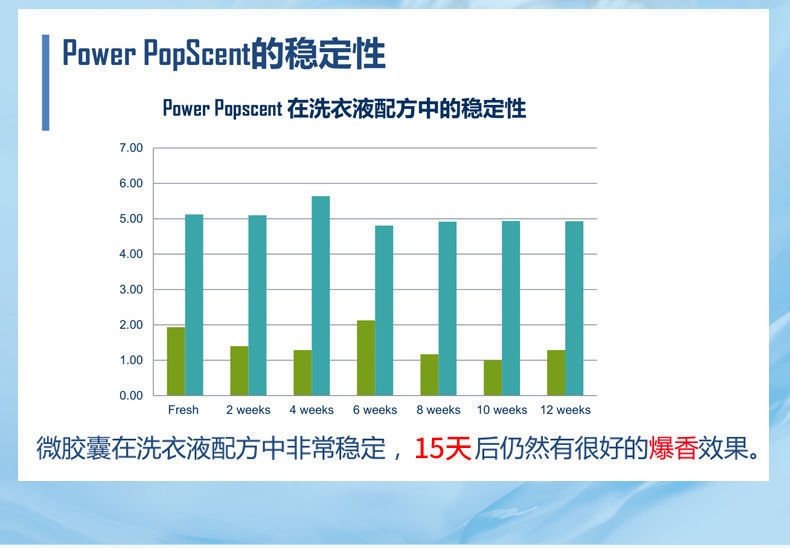 Power PopScent的稳定性

Power Popscent 在洗衣液配方中的稳定性

7.00
6.00
5.00
4.00
3.00
2.00
1.00
0.00

Fresh
2 weeks
4 weeks
6 weeks
8 weeks
10 weeks
12 weeks

微胶囊在洗衣液配方中非常稳定，15天后仍然有很好的爆香效果。